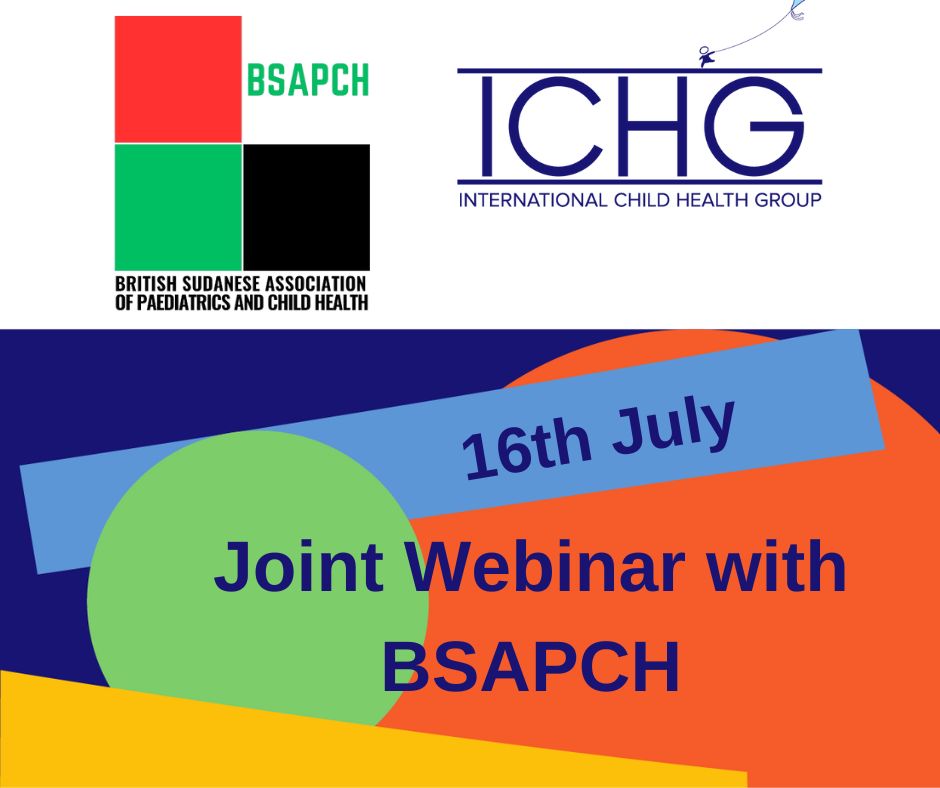 BSAPCH

BRITISH SUDANESE ASSOCIATION OF PAEDIATRICS AND CHILD HEALTH

ICHG

INTERNATIONAL CHILD HEALTH GROUP

16th July

Joint Webinar with BSAPCH